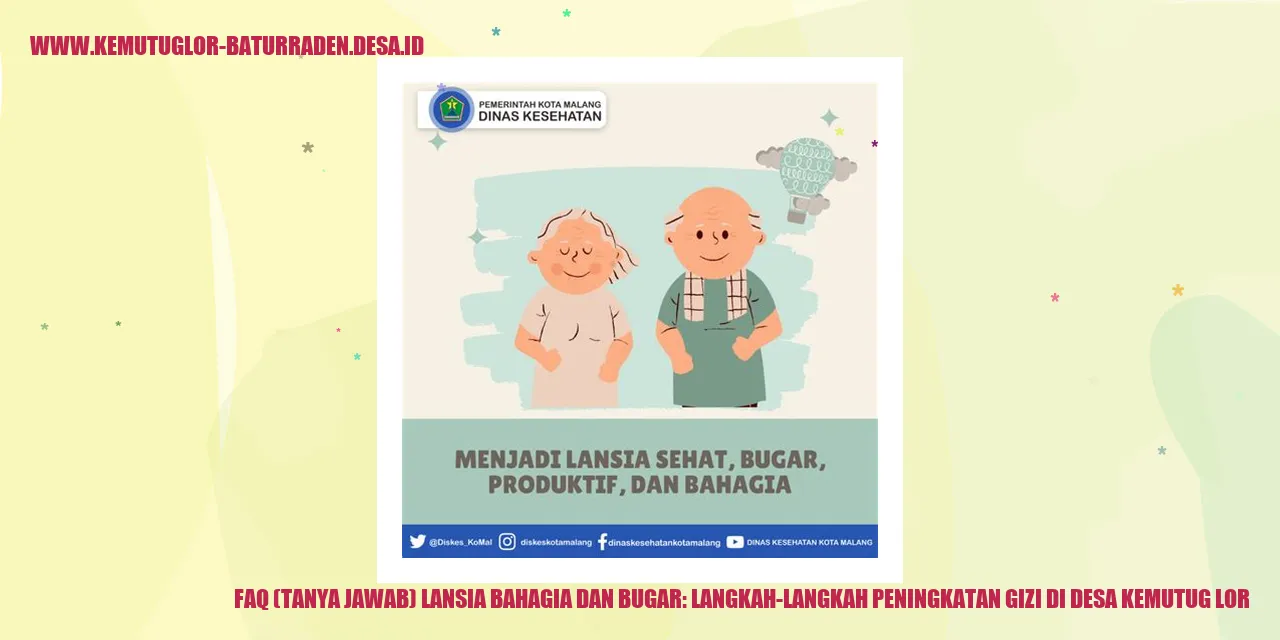 WWW.KEMUTUGLOR-BATURRADEN.DESA.ID

PEMERINTAH KOTA MALANG
DINAS KESEHATAN

MENJADI LANSIA SEHAT, BUGAR, PRODUKTIF, DAN BAHAGIA

@Diskes_KoMal diskeskotamalang dinaskesehatankotamalang DINAS KESEHATAN KOTA MALANG

FAQ (TANYA JAWAB) LANSIA BAHAGIA DAN BUGAR: LANGKAH-LANGKAH PENINGKATAN GIZI DI DESA KEMUTUG LOR